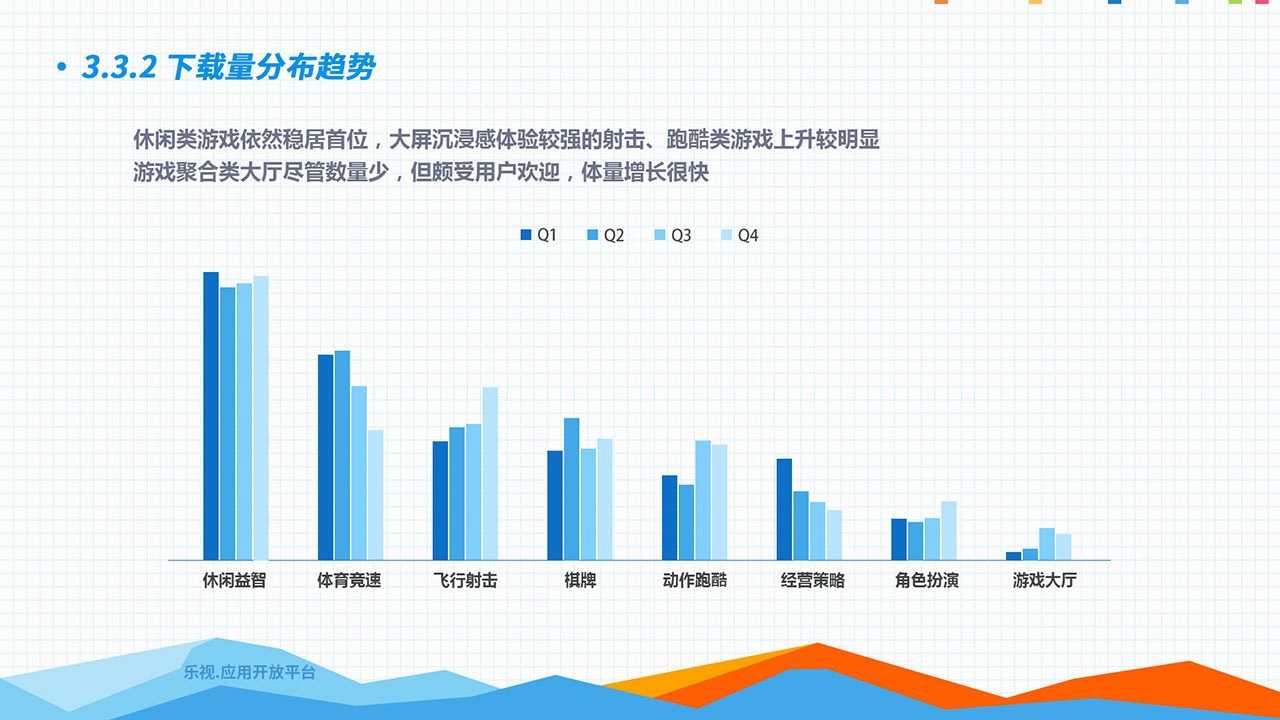 • 3.3.2 下载量分布趋势

休闲类游戏依然稳居首位，大屏沉浸感体验较强的射击、跑酷类游戏上升较明显
游戏聚合类大厅尽管数量少，但颇受用户欢迎，体量增长很快

Q1 Q2 Q3 Q4

休闲益智 体育竞速 飞行射击 棋牌 动作跑酷 经营策略 角色扮演 游戏大厅

乐视.应用开放平台